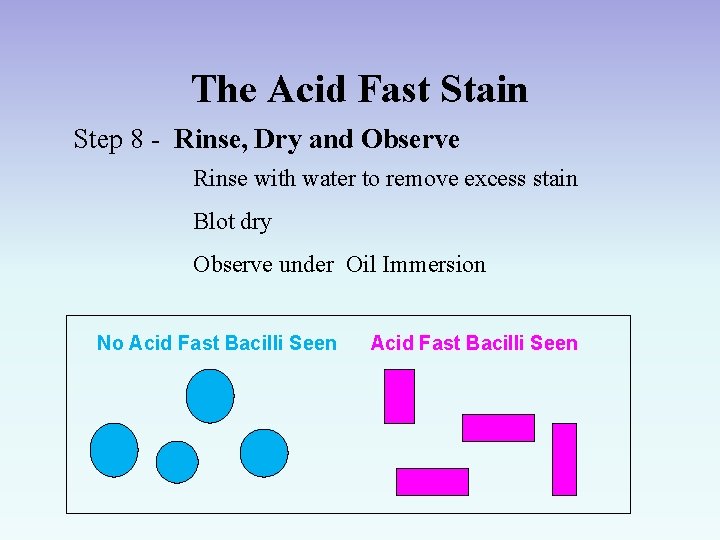 The Acid Fast Stain

Step 8 - Rinse, Dry and Observe

Rinse with water to remove excess stain

Blot dry

Observe under Oil Immersion

No Acid Fast Bacilli Seen

Acid Fast Bacilli Seen